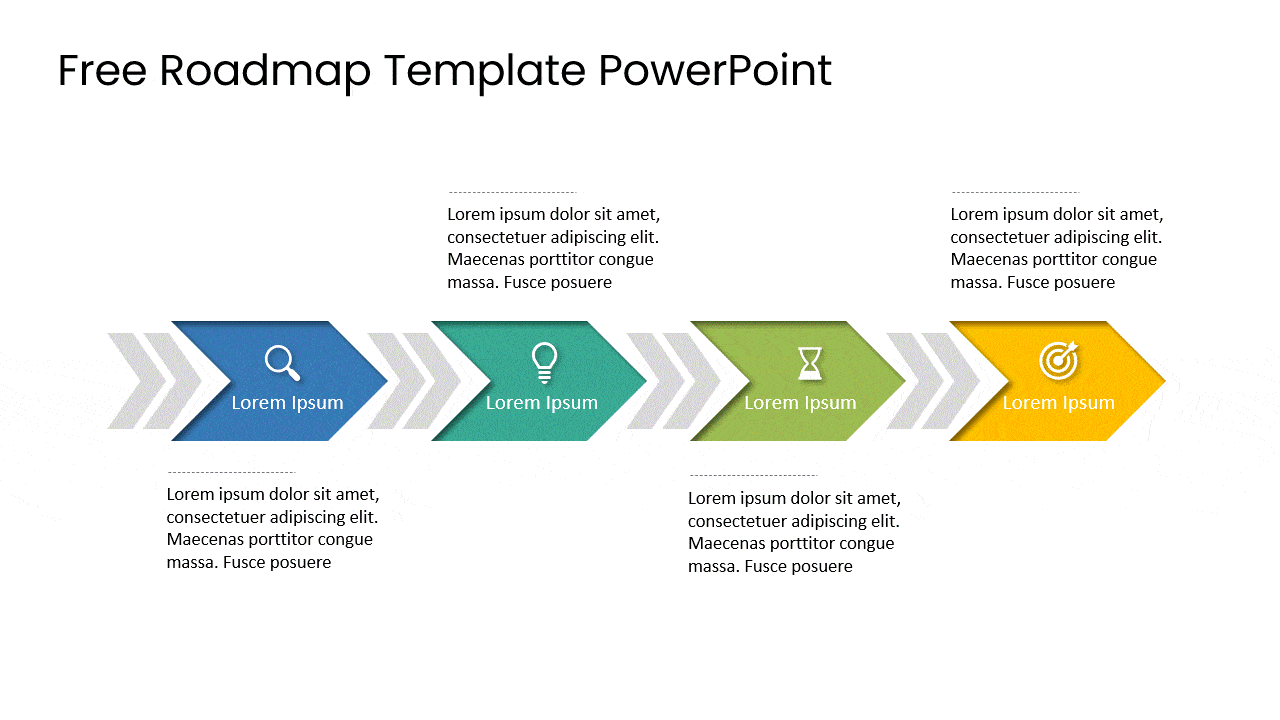 Free Roadmap Template PowerPoint

Lorem ipsum dolor sit amet, consectetuer adipiscing elit. Maecenas porttitor congue massa. Fusce posuere

Lorem ipsum dolor sit amet, consectetuer adipiscing elit. Maecenas porttitor congue massa. Fusce posuere

Lorem Ipsum

Lorem Ipsum

Lorem Ipsum

Lorem Ipsum

Lorem ipsum dolor sit amet, consectetuer adipiscing elit. Maecenas porttitor congue massa. Fusce posuere

Lorem ipsum dolor sit amet, consectetuer adipiscing elit. Maecenas porttitor congue massa. Fusce posuere